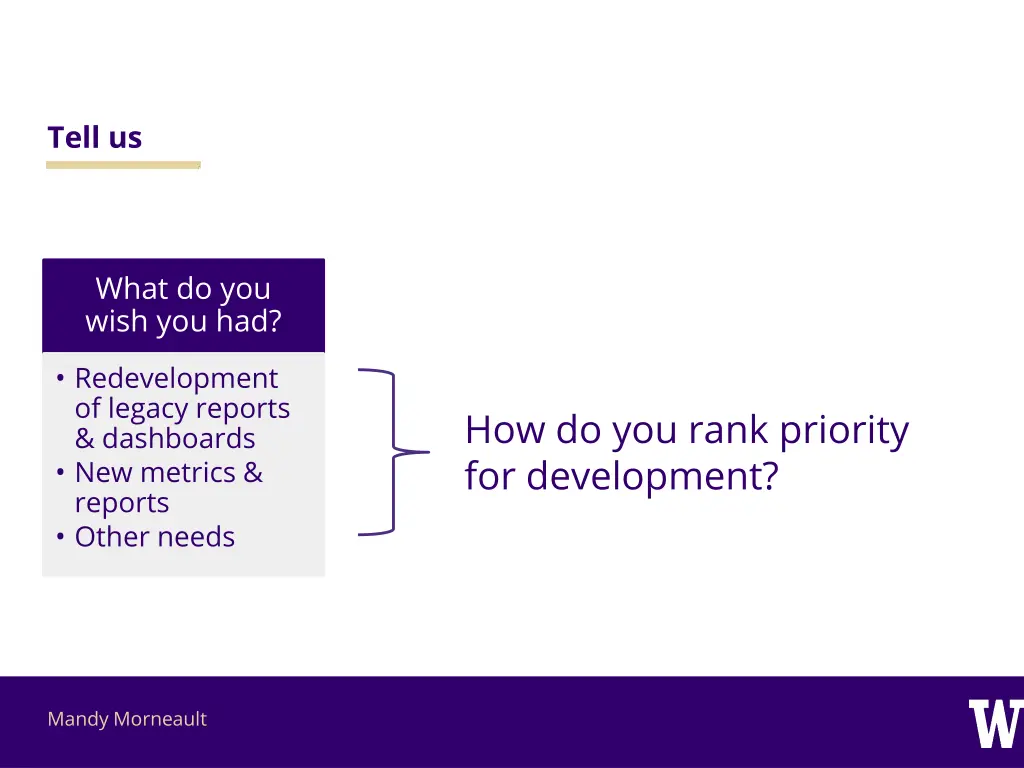 Tell us

What do you wish you had?

• Redevelopment of legacy reports & dashboards
• New metrics & reports
• Other needs

How do you rank priority for development?

Mandy Morneault

W